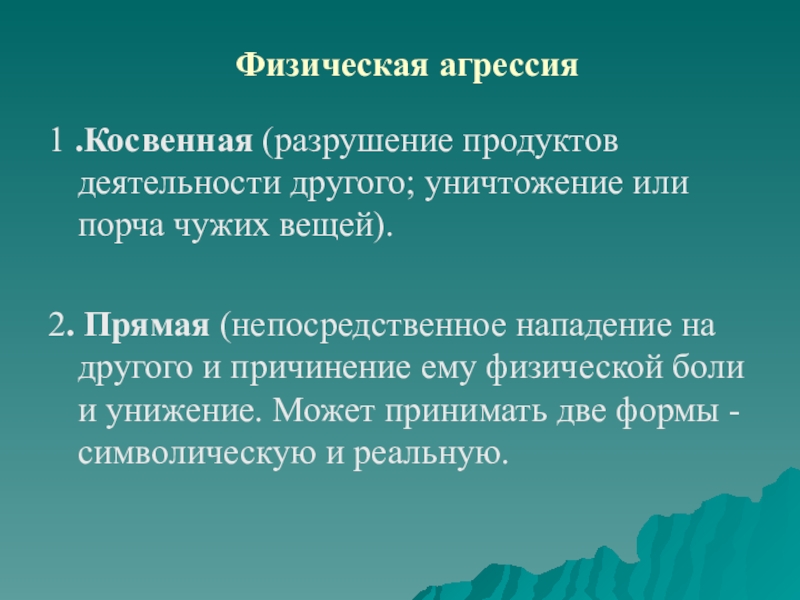 Физическая агрессия

1 .Косвенная (разрушение продуктов деятельности другого; уничтожение или порча чужих вещей).

2. Прямая (непосредственное нападение на другого и причинение ему физической боли и унижение. Может принимать две формы - символическую и реальную.